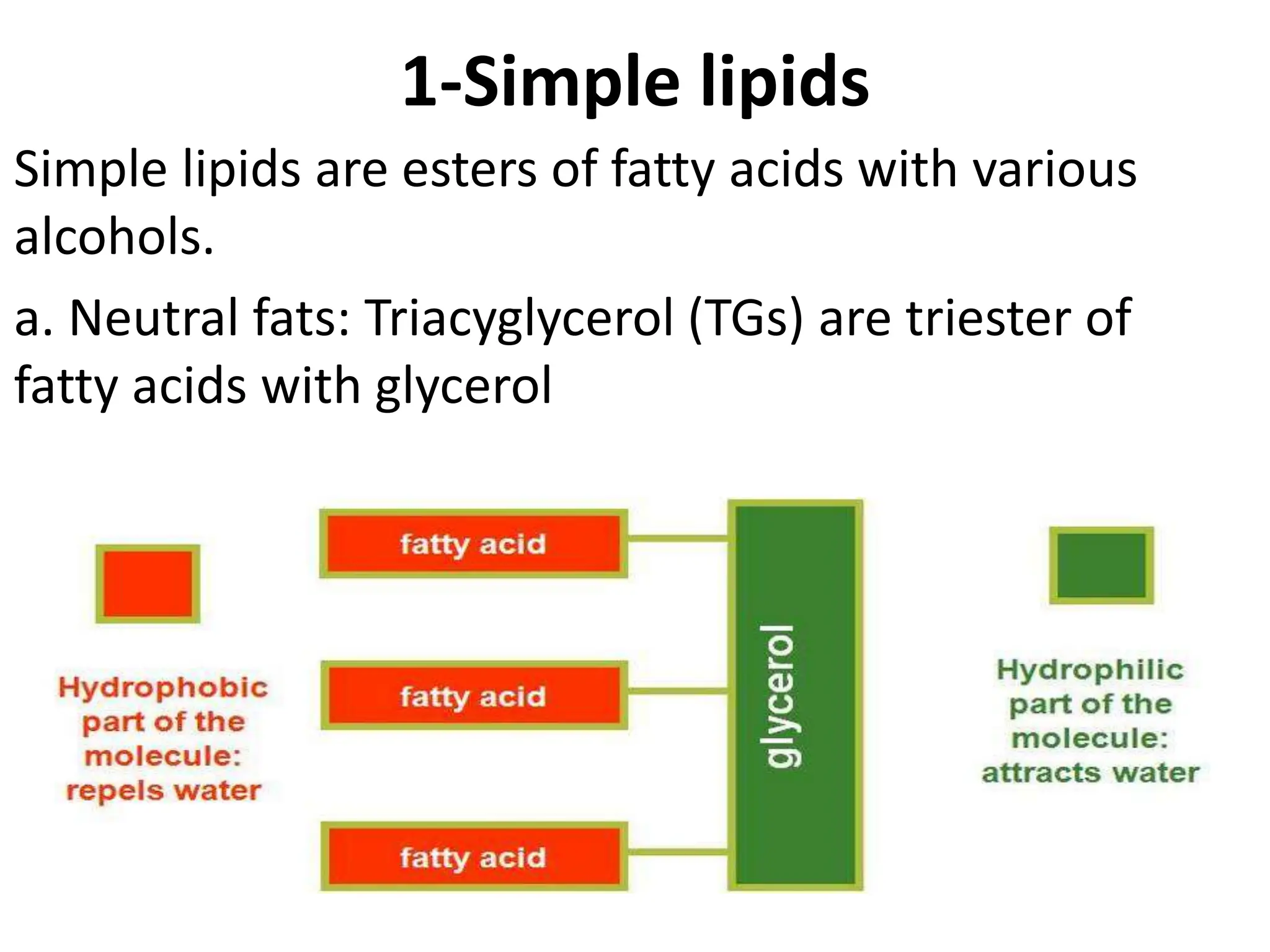 1-Simple lipids

Simple lipids are esters of fatty acids with various alcohols.

a. Neutral fats: Triacyglycerol (TGs) are triester of fatty acids with glycerol

Hydrophobic part of the molecule: repels water

fatty acid

fatty acid

fatty acid

glycerol

Hydrophilic part of the molecule: attracts water